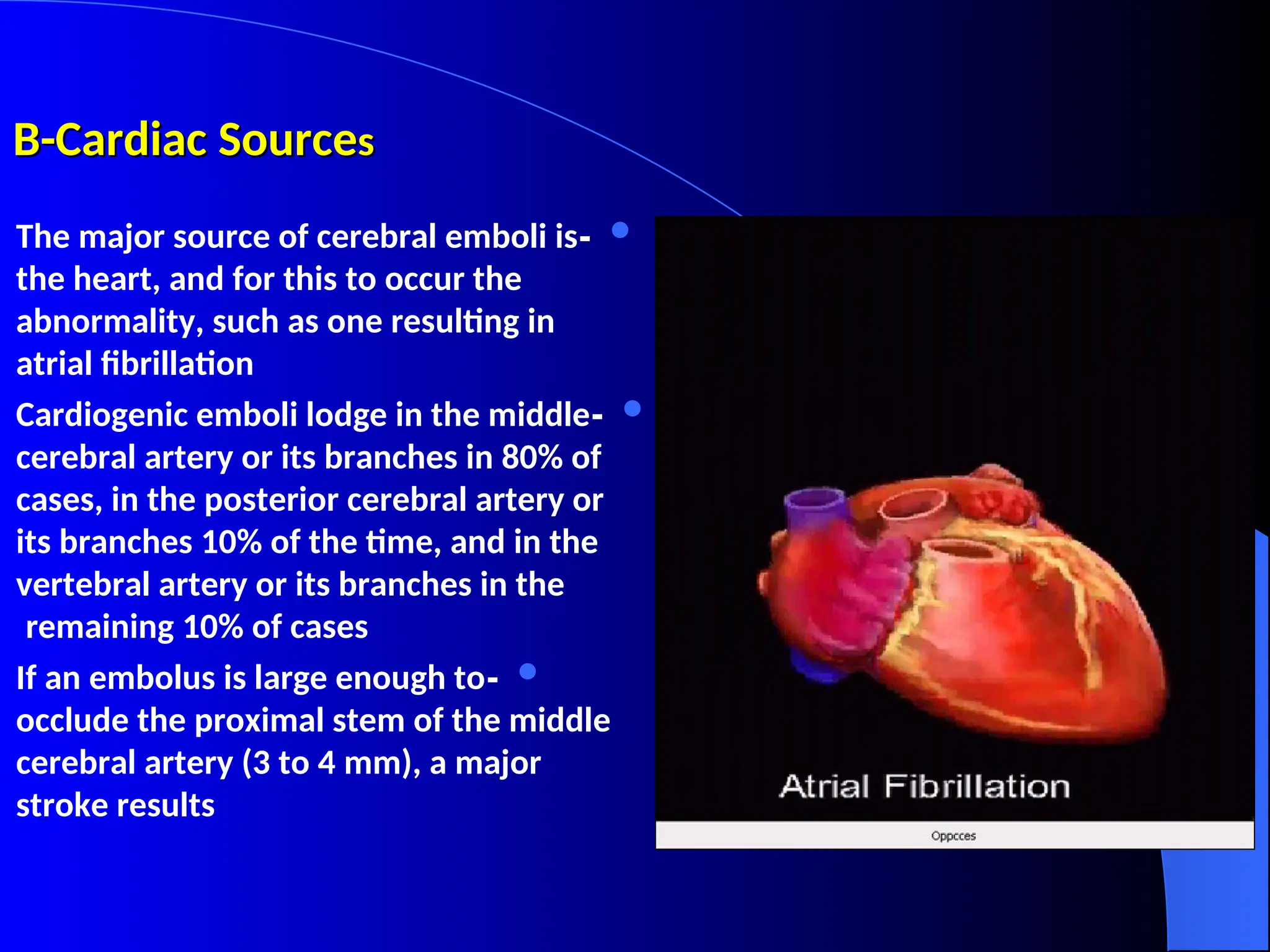 B-Cardiac Sources

The major source of cerebral emboli is- the heart, and for this to occur the abnormality, such as one resulting in atrial fibrillation

Cardiogenic emboli lodge in the middle- cerebral artery or its branches in 80% of cases, in the posterior cerebral artery or its branches 10% of the time, and in the vertebral artery or its branches in the remaining 10% of cases

If an embolus is large enough to- occlude the proximal stem of the middle cerebral artery (3 to 4 mm), a major stroke results

Atrial Fibrillation

Oppcces